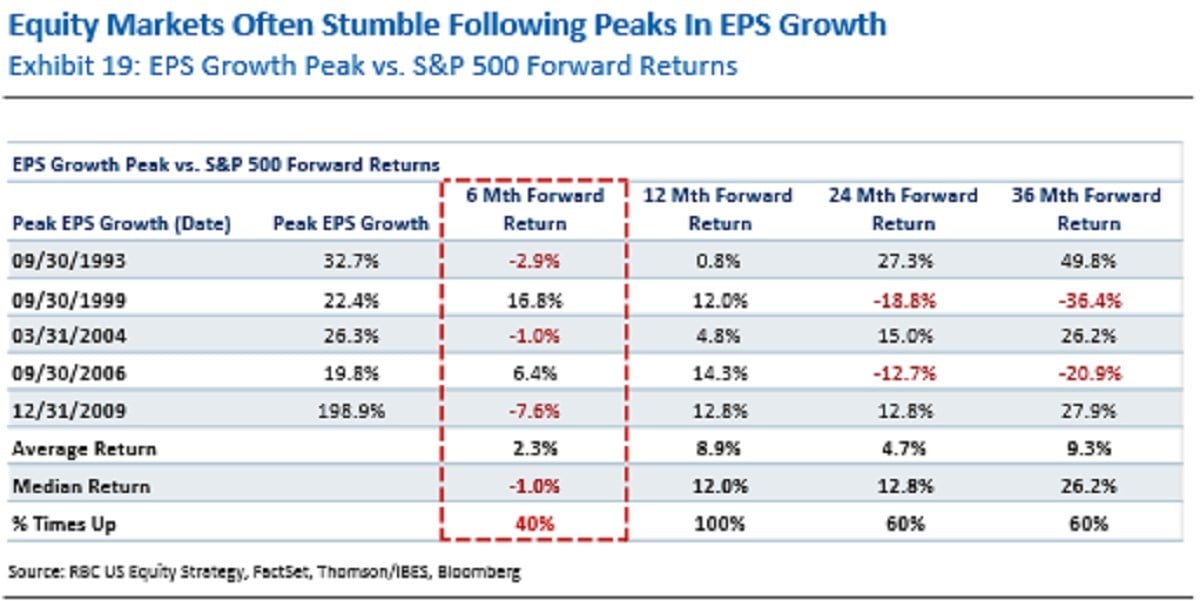 Equity Markets Often Stumble Following Peaks In EPS Growth
Exhibit 19: EPS Growth Peak vs. S&P 500 Forward Returns

EPS Growth Peak vs. S&P 500 Forward Returns

| Peak EPS Growth (Date) | Peak EPS Growth | 6 Mth Forward Return | 12 Mth Forward Return | 24 Mth Forward Return | 36 Mth Forward Return |
|---|---|---|---|---|---|
| 09/30/1993 | 32.7% | -2.9% | 0.8% | 27.3% | 49.8% |
| 09/30/1999 | 22.4% | 16.8% | 12.0% | -18.8% | -36.4% |
| 03/31/2004 | 26.3% | -1.0% | 4.8% | 15.0% | 26.2% |
| 09/30/2006 | 19.8% | 6.4% | 14.3% | -12.7% | -20.9% |
| 12/31/2009 | 198.9% | -7.6% | 12.8% | 12.8% | 27.9% |
| Average Return | | 2.3% | 8.9% | 4.7% | 9.3% |
| Median Return | | -1.0% | 12.0% | 12.8% | 26.2% |
| % Times Up | | 40% | 100% | 60% | 60% |

Source: RBC US Equity Strategy, FactSet, Thomson/IBES, Bloomberg